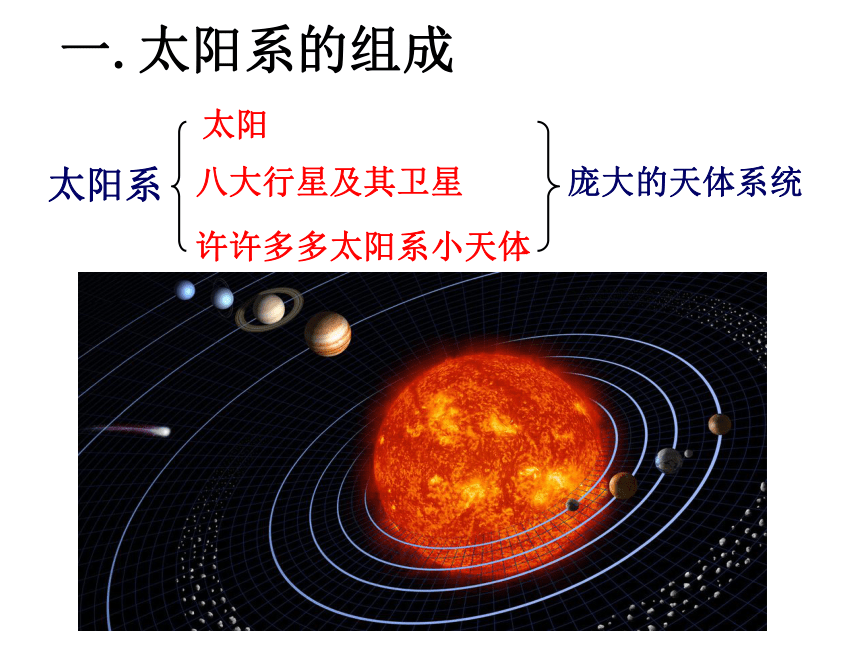 一. 太阳系的组成

太阳系

太阳
八大行星及其卫星
许许多多太阳系小天体

庞大的天体系统